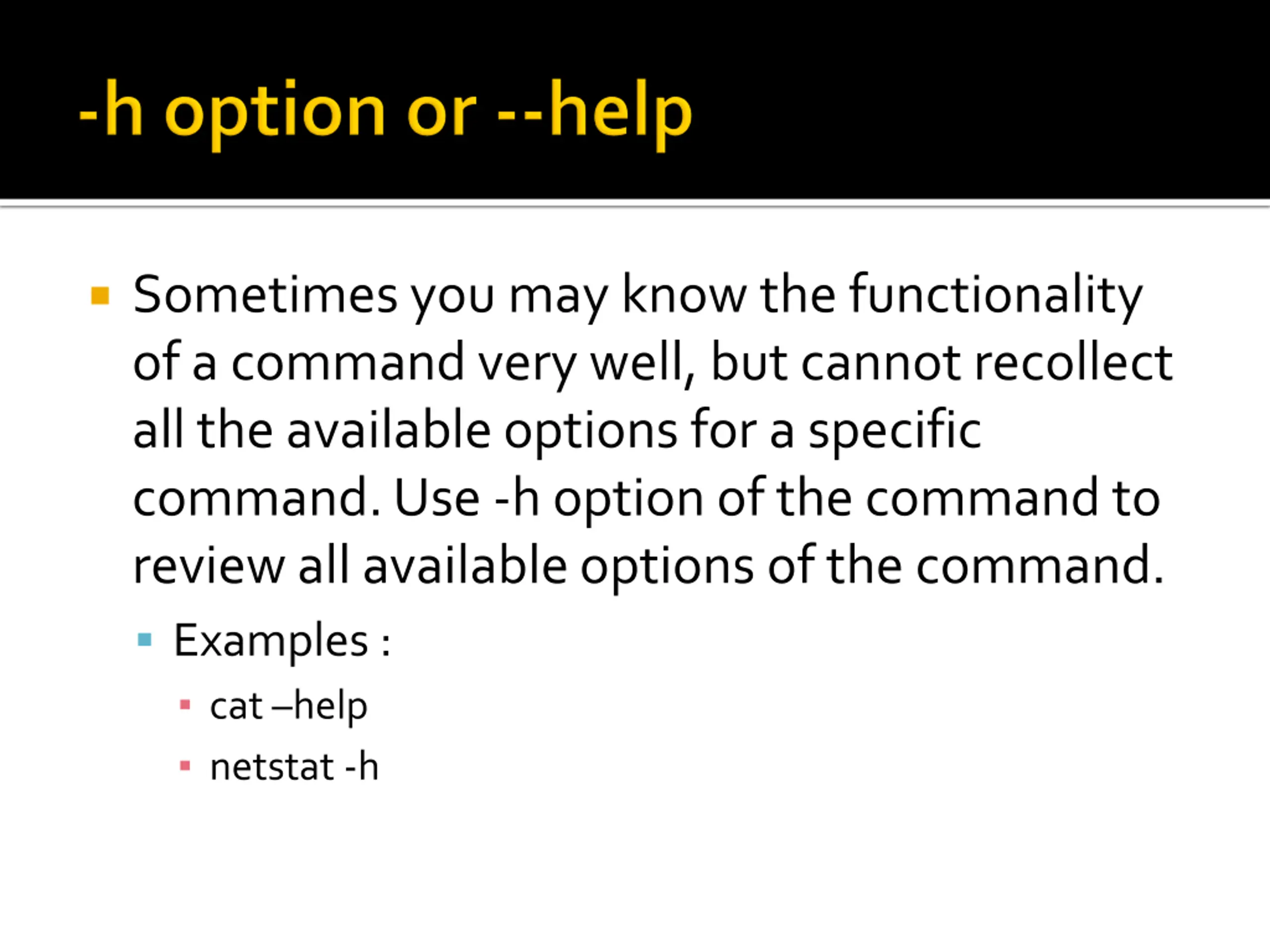 -h option or --help

Sometimes you may know the functionality of a command very well, but cannot recollect all the available options for a specific command. Use -h option of the command to review all available options of the command.

Examples :

cat –help

netstat -h